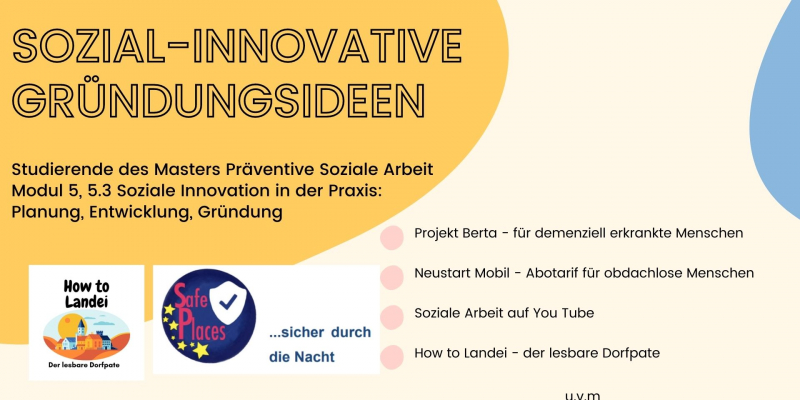 SOZIAL-INNOVATIVE GRÜNDUNGSIDEEN

Studierende des Masters Präventive Soziale Arbeit Modul 5, 5.3 Soziale Innovation in der Praxis: Planung, Entwicklung, Gründung

How to Landei
Der lesbare Dorfpate

Safe Places
...sicher durch die Nacht

Projekt Berta - für demenziell erkrankte Menschen

Neustart Mobil - Abotarif für obdachlose Menschen

Soziale Arbeit auf You Tube

How to Landei - der lesbare Dorfpate

u.v.m